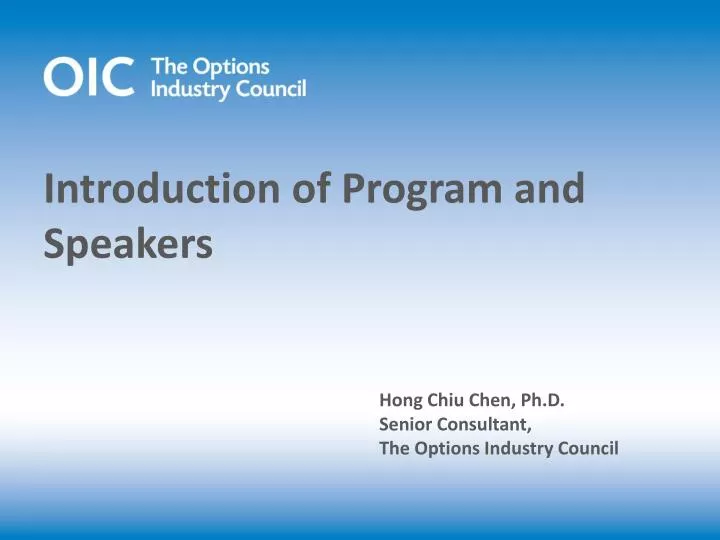 OIC The Options Industry Council

Introduction of Program and Speakers

Hong Chiu Chen, Ph.D.
Senior Consultant,
The Options Industry Council